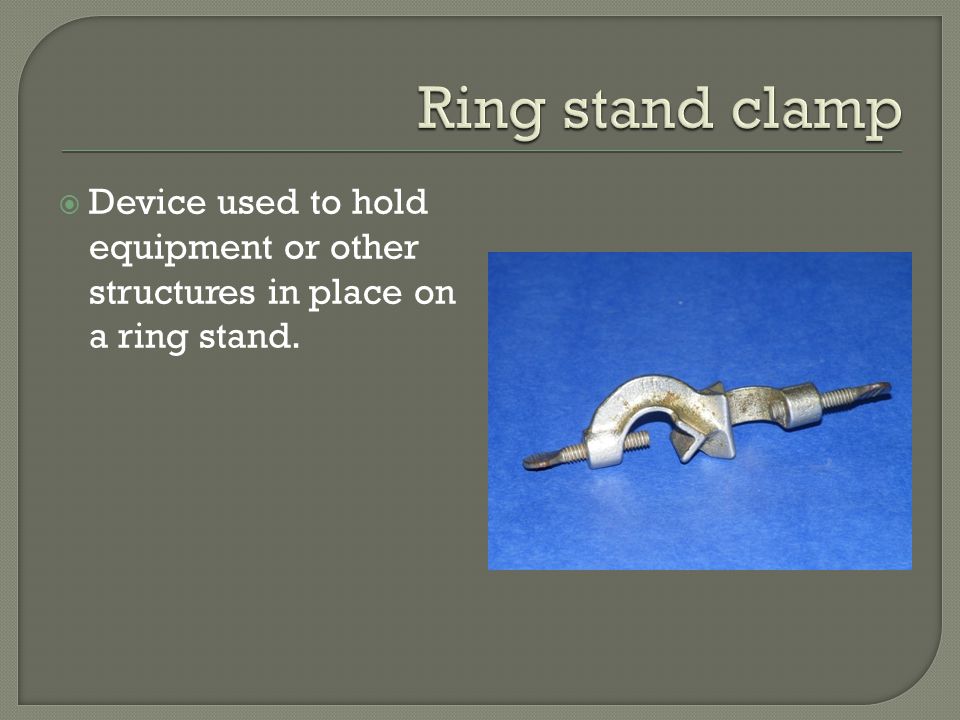 Ring stand clamp

Device used to hold equipment or other structures in place on a ring stand.